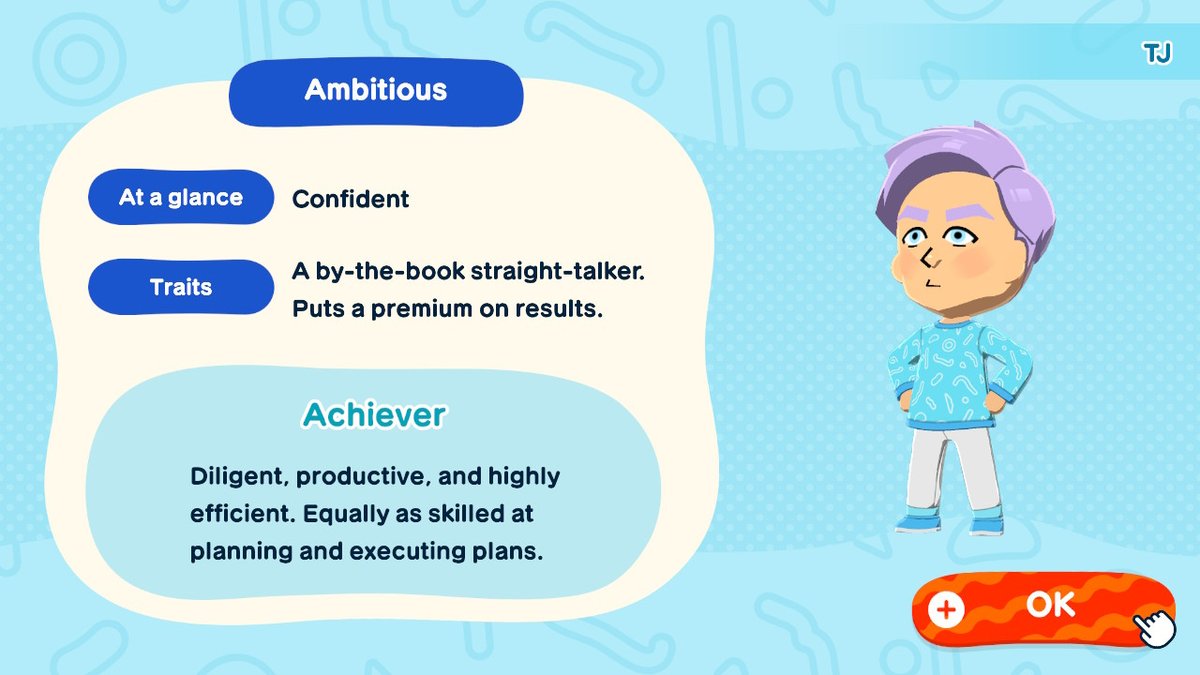 TJ

Ambitious

At a glance Confident

Traits A by-the-book straight-talker. Puts a premium on results.

Achiever

Diligent, productive, and highly efficient. Equally as skilled at planning and executing plans.

+ OK